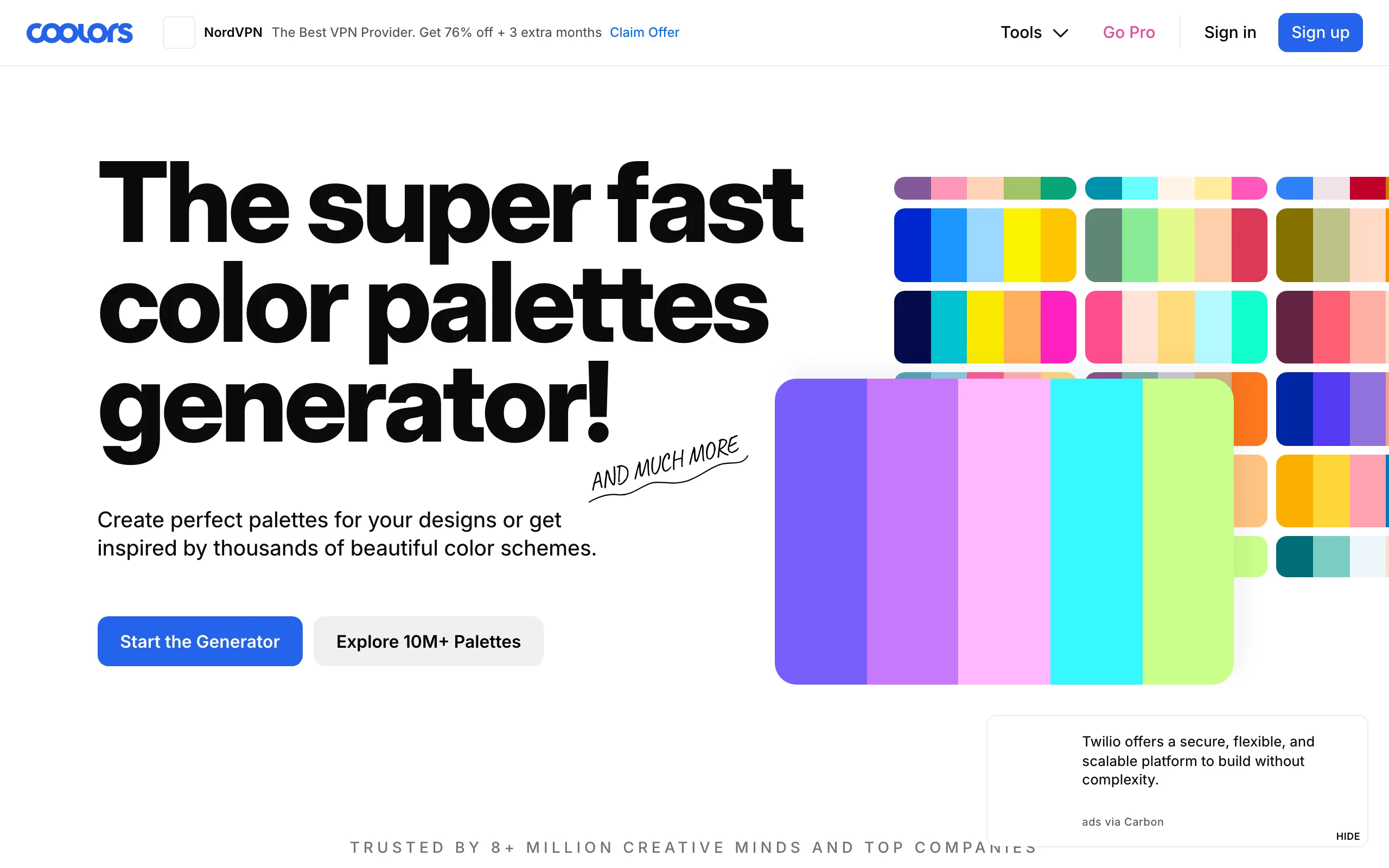 coolors

NordVPN The Best VPN Provider. Get 76% off + 3 extra months Claim Offer

Tools Go Pro Sign in Sign up

The super fast color palettes generator!

AND MUCH MORE

Create perfect palettes for your designs or get inspired by thousands of beautiful color schemes.

Start the Generator Explore 10M+ Palettes

Twilio offers a secure, flexible, and scalable platform to build without complexity.

ads via Carbon

HIDE

TRUSTED BY 8+ MILLION CREATIVE MINDS AND TOP COMPANIES